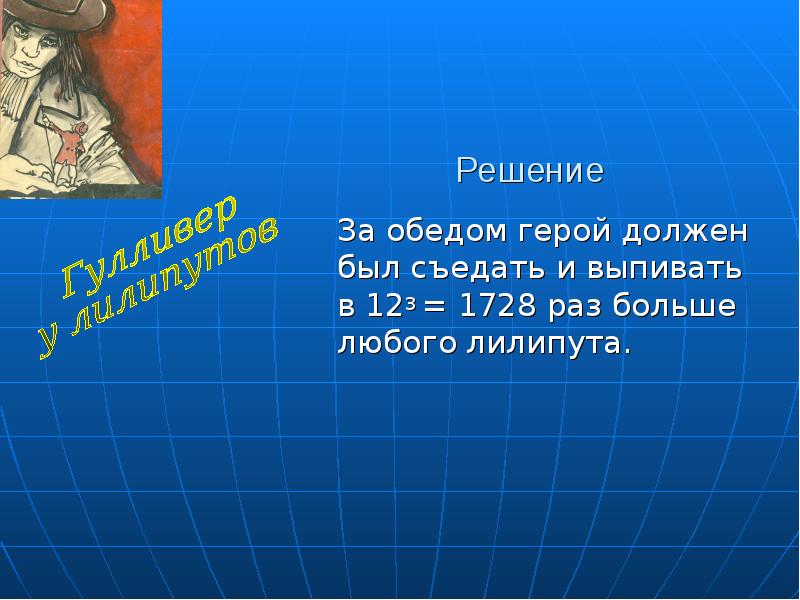 Гулливер у лилипутов

Решение

За обедом герой должен был съедать и выпивать в $12^3 = 1728$ раз больше любого лилипута.